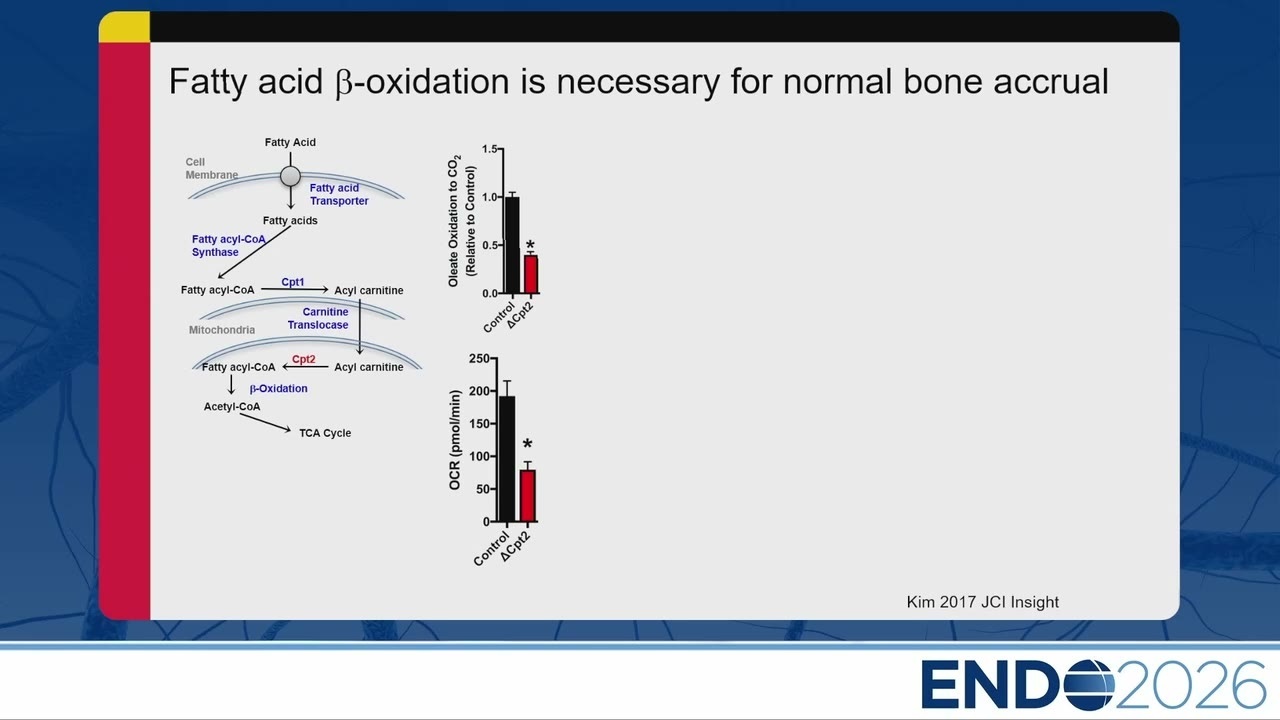 Fatty acid β-oxidation is necessary for normal bone accrual

Fatty Acid

Cell Membrane

Fatty acid Transporter

Fatty acids

Fatty acyl-CoA Synthase

Fatty acyl-CoA

Cpt1

Acyl carnitine

Mitochondria

Carnitine Translocase

Fatty acyl-CoA

Cpt2

Acyl carnitine

β-Oxidation

Acetyl-CoA

TCA Cycle

Oleate Oxidation to $CO_2$ (Relative to Control)

1.5

1.0

0.5

0.0

*

Control

ΔCpt2

OCR (pmol/min)

250

200

150

100

50

0

*

Control

ΔCpt2

Kim 2017 JCI Insight

ENDO2026